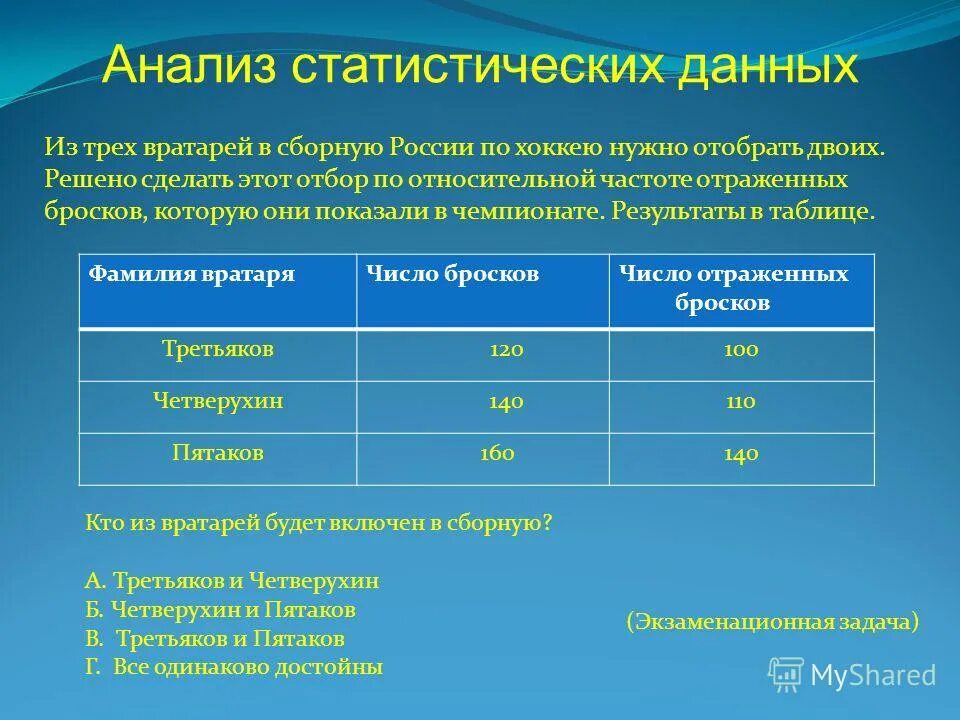 Анализ статистических данных

Из трех вратарей в сборную России по хоккею нужно отобрать двоих. Решено сделать этот отбор по относительной частоте отраженных бросков, которую они показали в чемпионате. Результаты в таблице.

| Фамилия вратаря | Число бросков | Число отраженных бросков |
|---|---|---|
| Третьяков | 120 | 100 |
| Четверухин | 140 | 110 |
| Пятаков | 160 | 140 |

Кто из вратарей будет включен в сборную?

А. Третьяков и Четверухин
Б. Четверухин и Пятаков
В. Третьяков и Пятаков
Г. Все одинаково достойны

(Экзаменационная задача)

MyShared